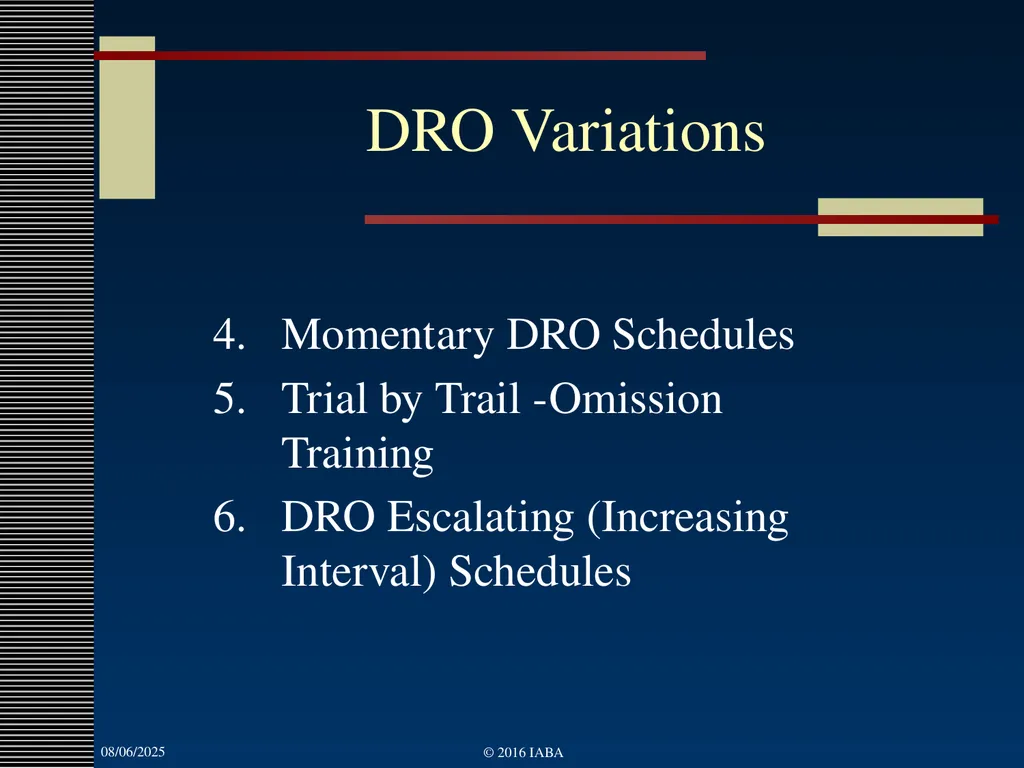 DRO Variations

4. Momentary DRO Schedules
5. Trial by Trail -Omission Training
6. DRO Escalating (Increasing Interval) Schedules

08/06/2025

© 2016 IABA